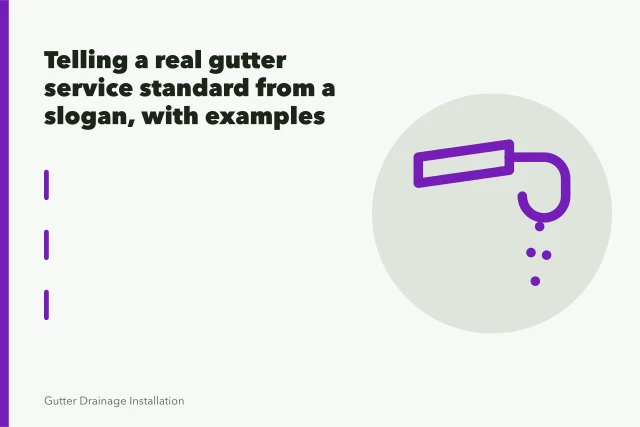 Telling a real gutter service standard from a slogan, with examples

Gutter Drainage Installation